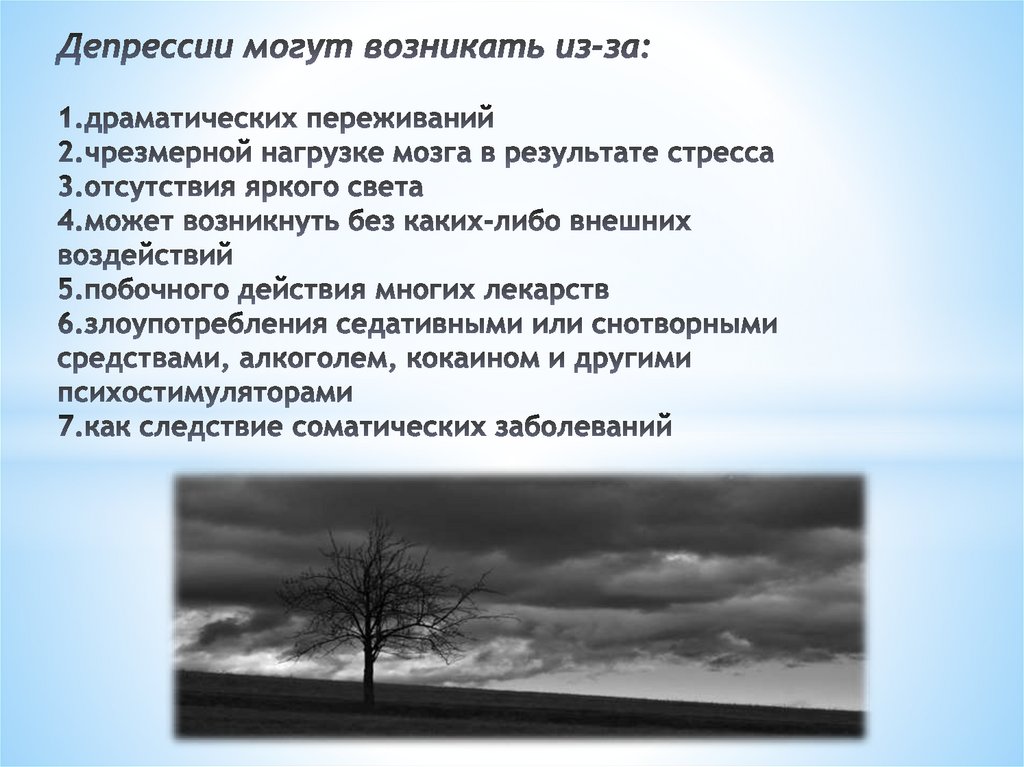 Депрессии могут возникать из-за:

1.драматических переживаний
2.чрезмерной нагрузке мозга в результате стресса
3.отсутствия яркого света
4.может возникнуть без каких-либо внешних воздействий
5.побочного действия многих лекарств
6.злоупотребления седативными или снотворными средствами, алкоголем, кокаином и другими психостимуляторами
7.как следствие соматических заболеваний